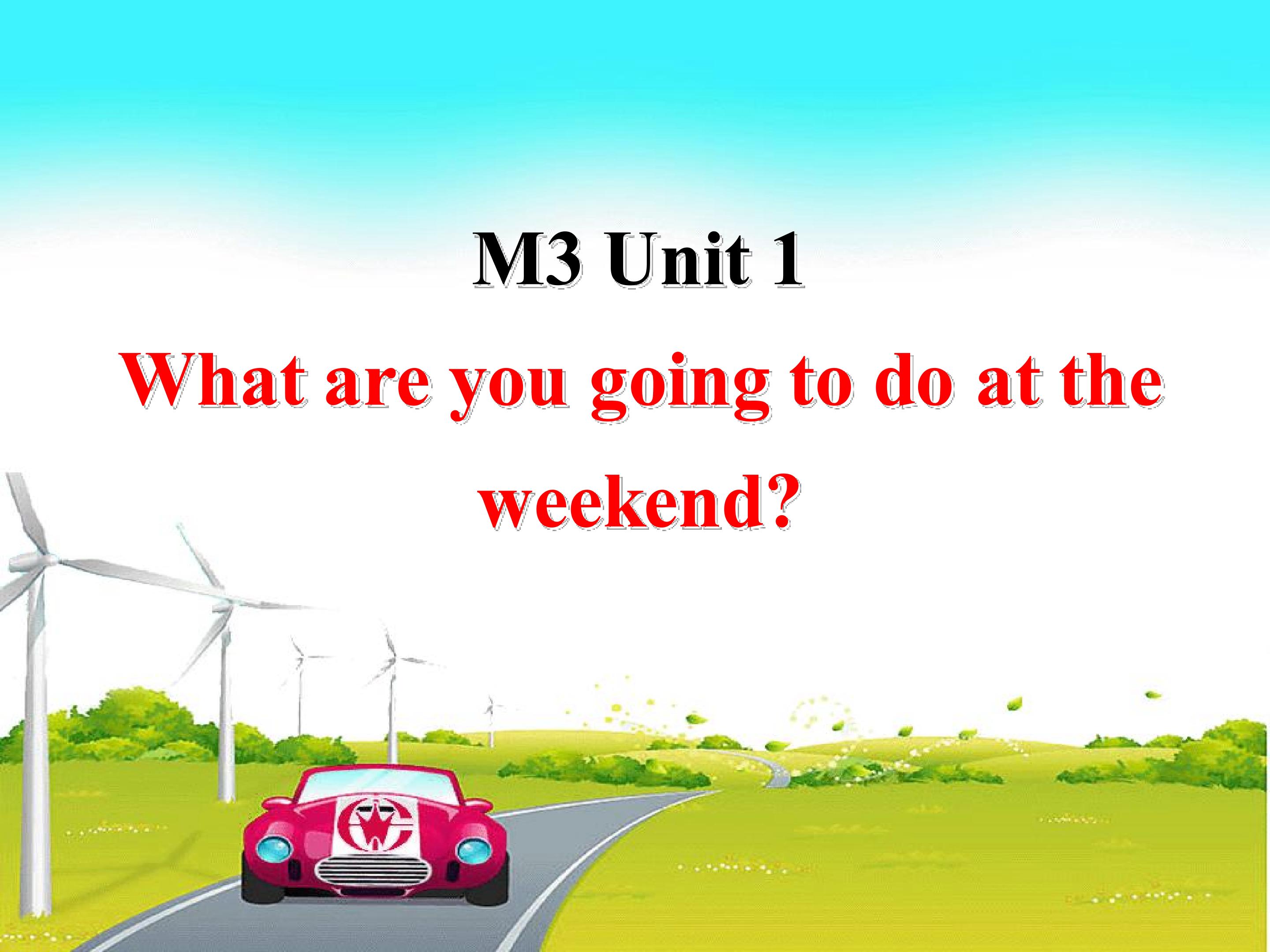 M3 Unit 1

What are you going to do at the weekend?